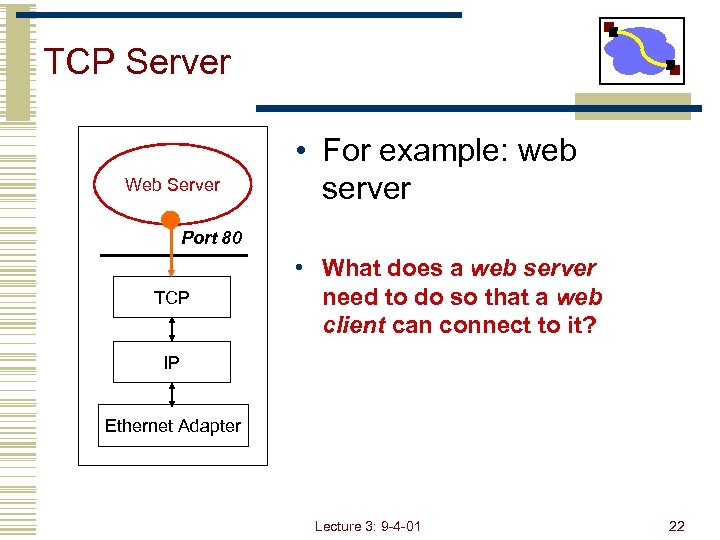 TCP Server

Web Server

Port 80

TCP

IP

Ethernet Adapter

• For example: web server

• What does a web server need to do so that a web client can connect to it?

Lecture 3: 9-4-01

22